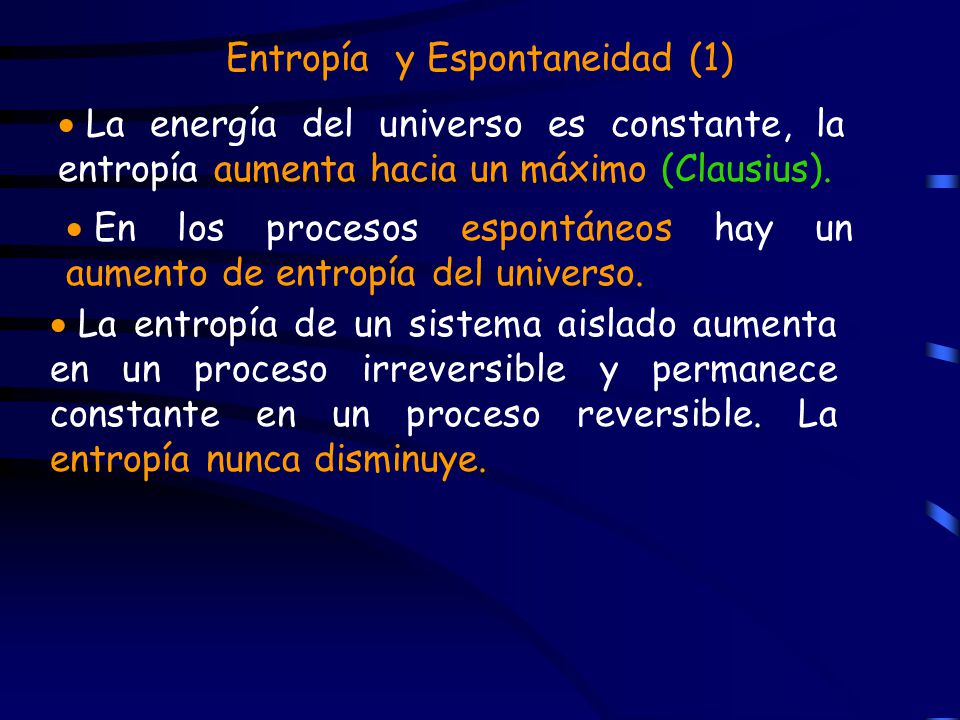 Entropía y Espontaneidad (1)

• La energía del universo es constante, la entropía aumenta hacia un máximo (Clausius).

• En los procesos espontáneos hay un aumento de entropía del universo.

• La entropía de un sistema aislado aumenta en un proceso irreversible y permanece constante en un proceso reversible. La entropía nunca disminuye.